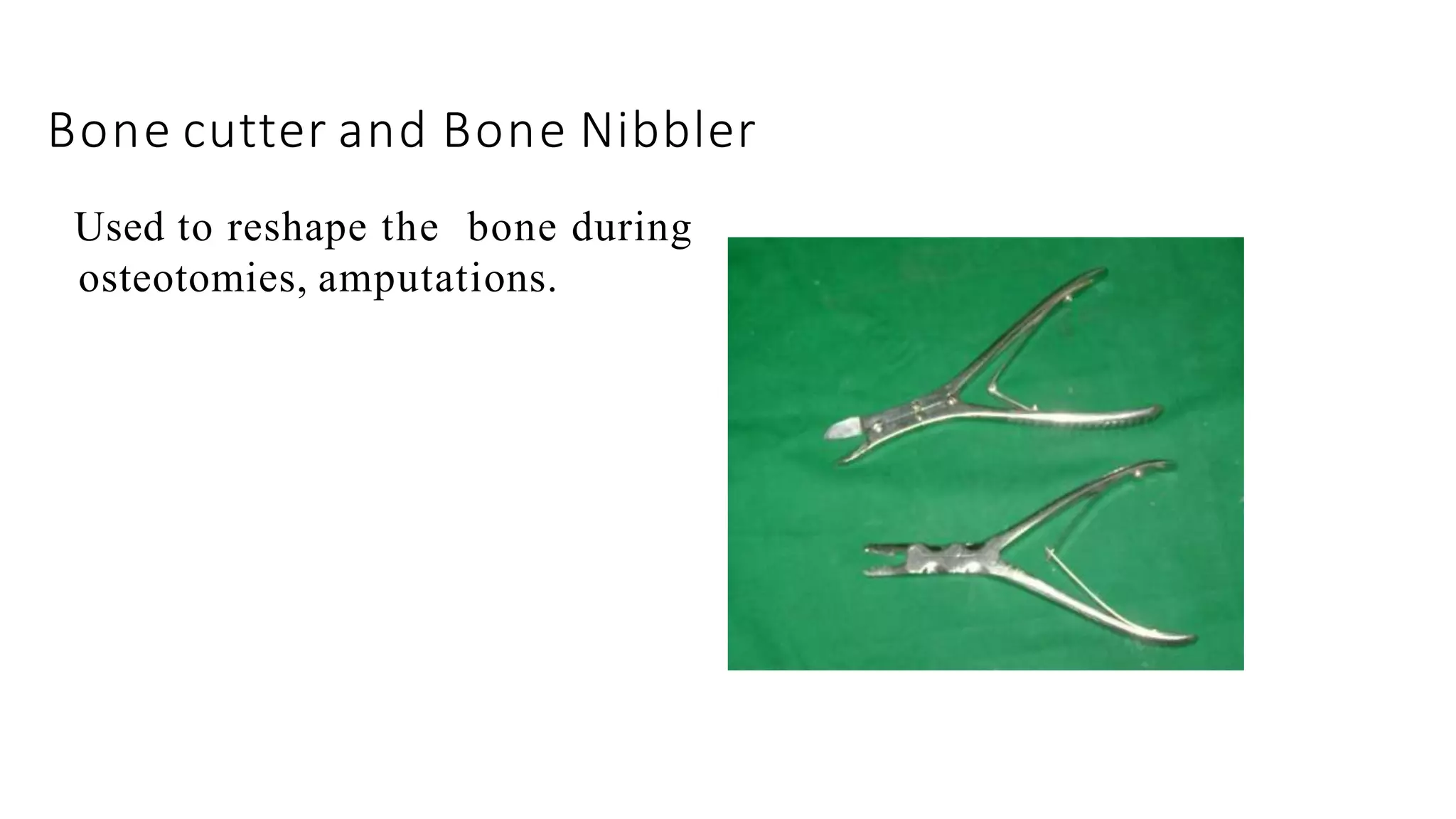 Bone cutter and Bone Nibbler

Used to reshape the bone during osteotomies, amputations.